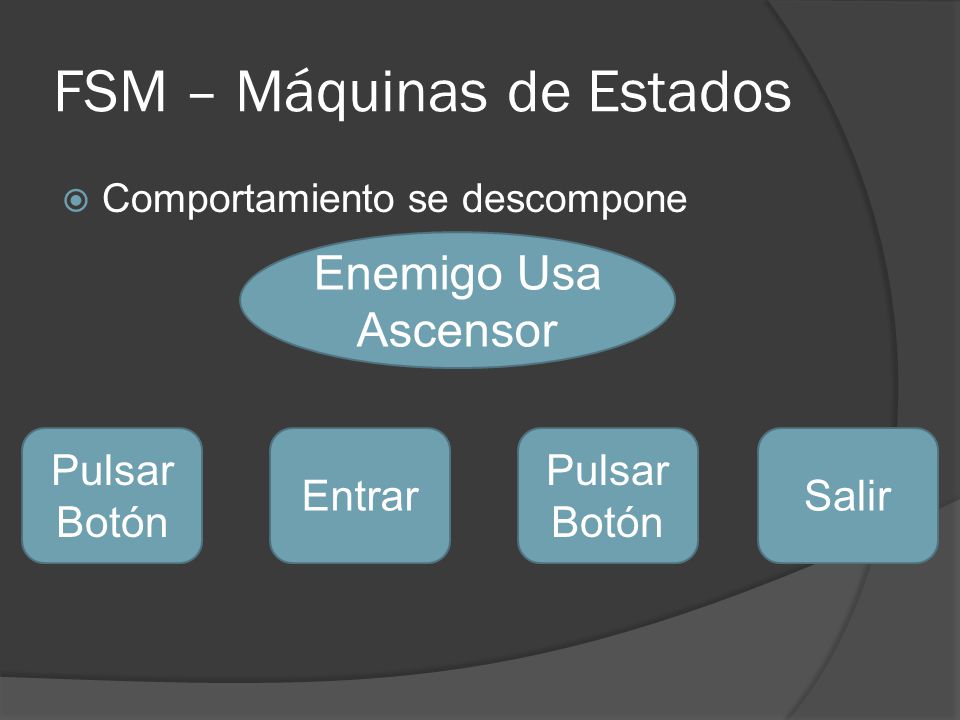 FSM – Máquinas de Estados

Comportamiento se descompone

Enemigo Usa Ascensor

Pulsar Botón

Entrar

Pulsar Botón

Salir